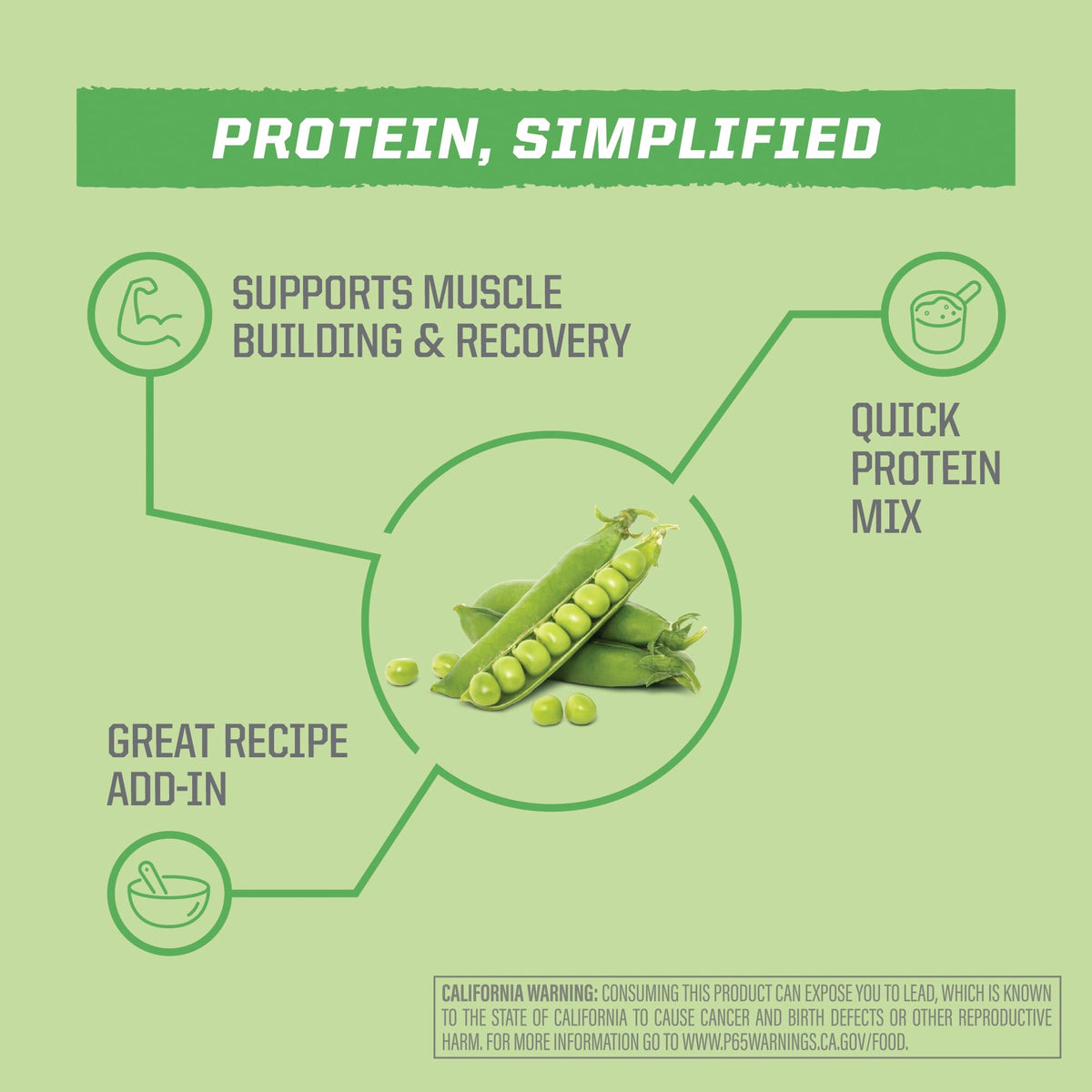 PROTEIN, SIMPLIFIED

SUPPORTS MUSCLE BUILDING & RECOVERY

QUICK PROTEIN MIX

GREAT RECIPE ADD-IN

CALIFORNIA WARNING: CONSUMING THIS PRODUCT CAN EXPOSE YOU TO LEAD, WHICH IS KNOWN TO THE STATE OF CALIFORNIA TO CAUSE CANCER AND BIRTH DEFECTS OR OTHER REPRODUCTIVE HARM. FOR MORE INFORMATION GO TO WWW.P65WARNINGS.CA.GOV/FOOD.